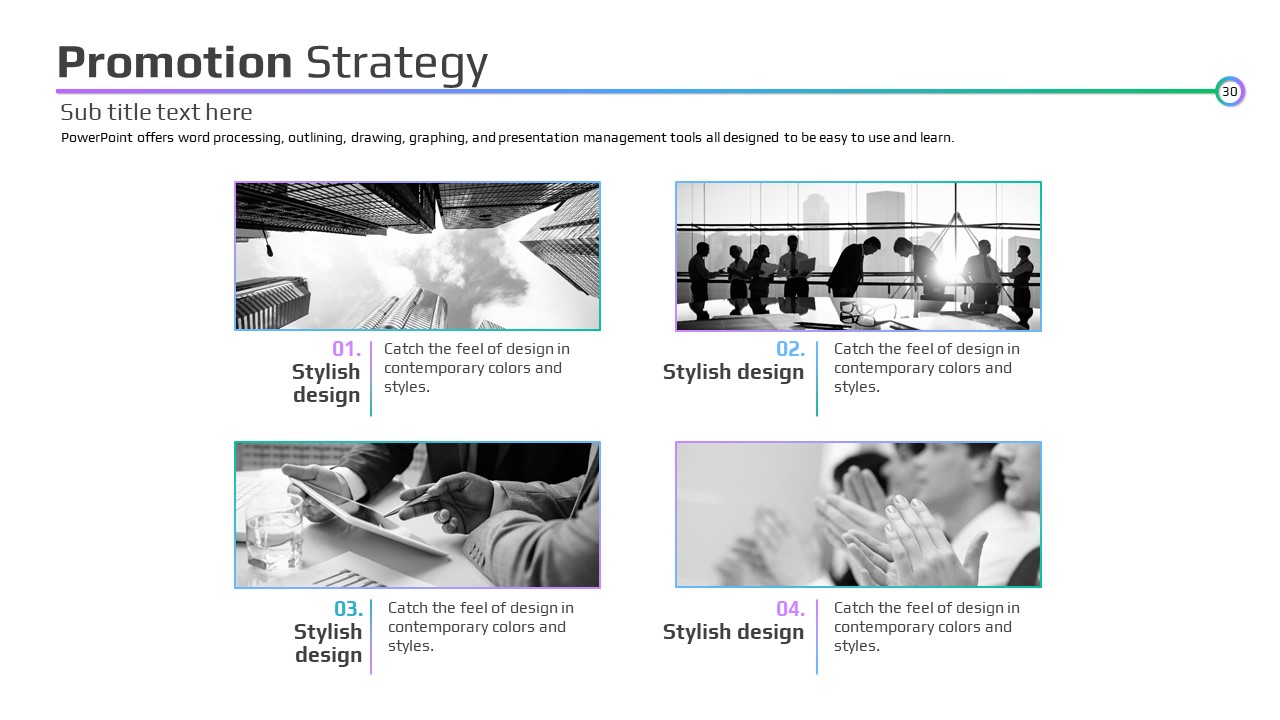 Promotion Strategy

30

Sub title text here

PowerPoint offers word processing, outlining, drawing, graphing, and presentation management tools all designed to be easy to use and learn.

01.
Stylish design

Catch the feel of design in contemporary colors and styles.

02.
Stylish design

Catch the feel of design in contemporary colors and styles.

03.
Stylish design

Catch the feel of design in contemporary colors and styles.

04.
Stylish design

Catch the feel of design in contemporary colors and styles.